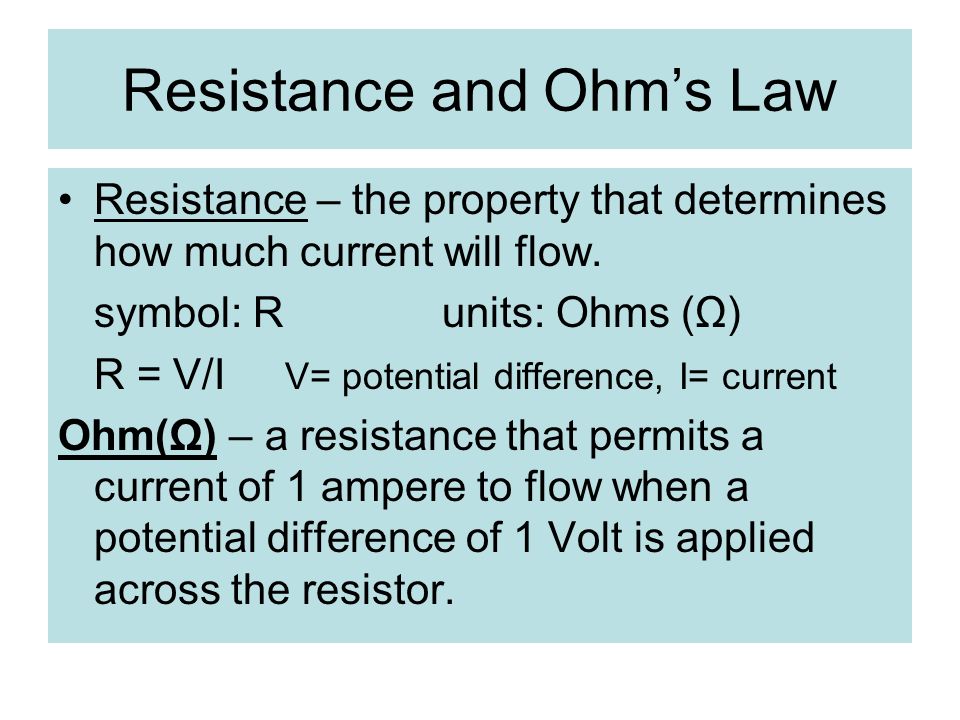 Resistance and Ohm's Law

• Resistance – the property that determines how much current will flow.

symbol: R units: Ohms (Ω)

R = V/I V= potential difference, I= current

Ohm(Ω) – a resistance that permits a current of 1 ampere to flow when a potential difference of 1 Volt is applied across the resistor.